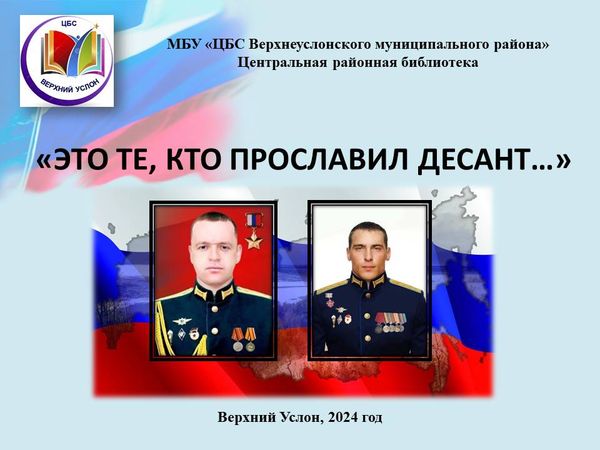 ЦБС
ВЕРХНИЙ УСЛОН

МБУ «ЦБС Верхнеуслонского муниципального района»
Центральная районная библиотека

«ЭТО ТЕ, КТО ПРОСЛАВИЛ ДЕСАНТ…»

Верхний Услон, 2024 год